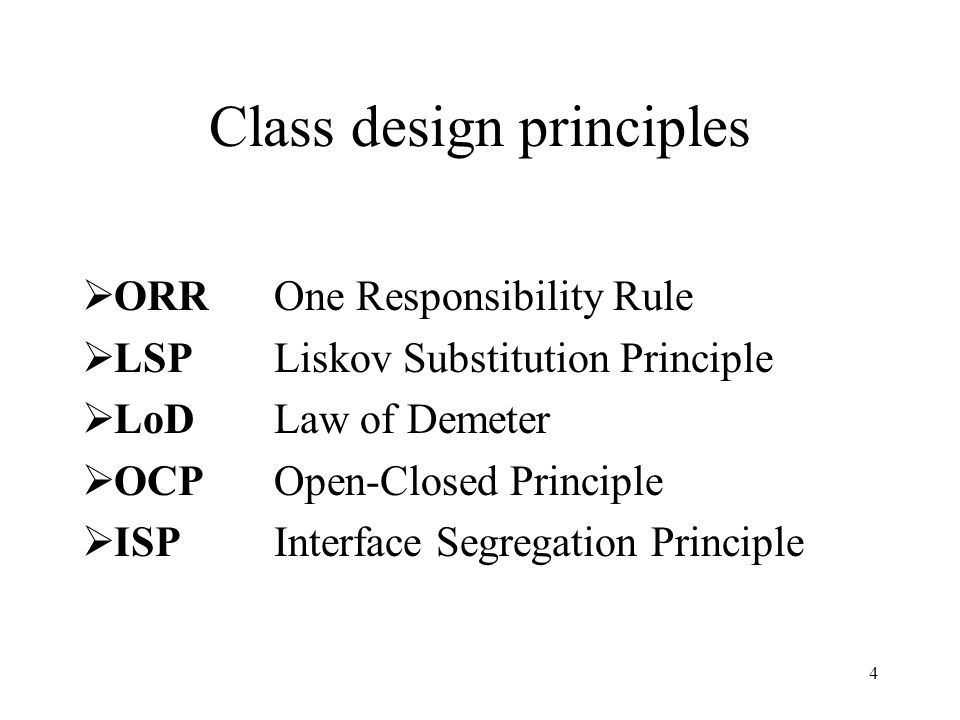 Class design principles

➢ORR One Responsibility Rule
➢LSP Liskov Substitution Principle
➢LoD Law of Demeter
➢OCP Open-Closed Principle
➢ISP Interface Segregation Principle

4